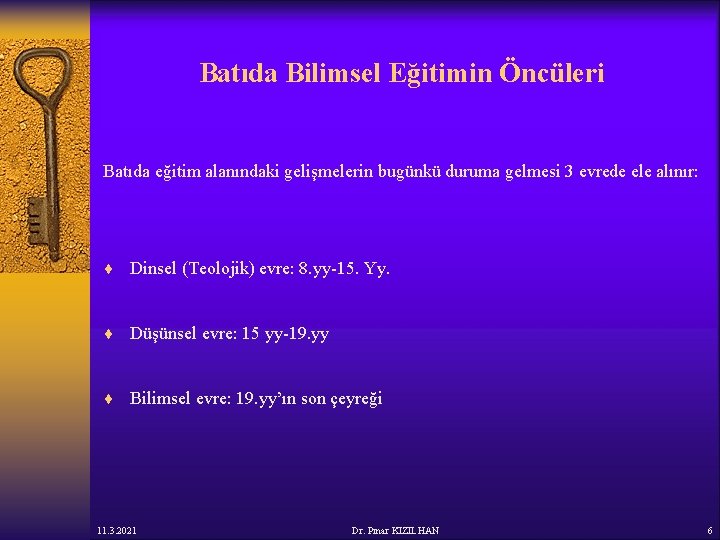 Batıda Bilimsel Eğitimin Öncüleri

Batıda eğitim alanındaki gelişmelerin bugünkü duruma gelmesi 3 evrede ele alınır:

♦ Dinsel (Teolojik) evre: 8.yy-15. Yy.

♦ Düşünsel evre: 15 yy-19.yy

♦ Bilimsel evre: 19.yy'ın son çeyreği

11.3.2021

Dr. Pınar KIZILHAN

6